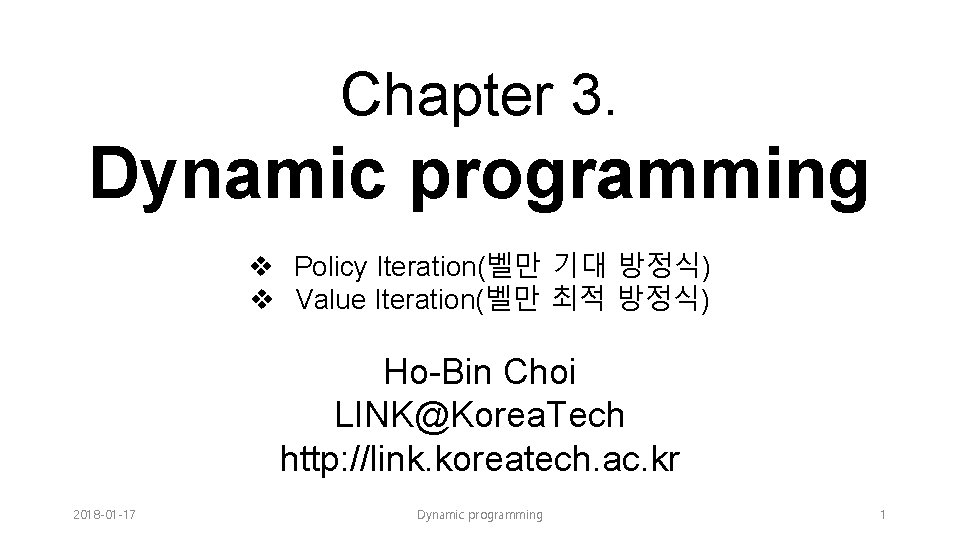 Chapter 3.

Dynamic programming

❖ Policy Iteration(벨만 기대 방정식)
❖ Value Iteration(벨만 최적 방정식)

Ho-Bin Choi
LINK@KoreaTech
http://link.koreatech.ac.kr

2018-01-17

Dynamic programming

1